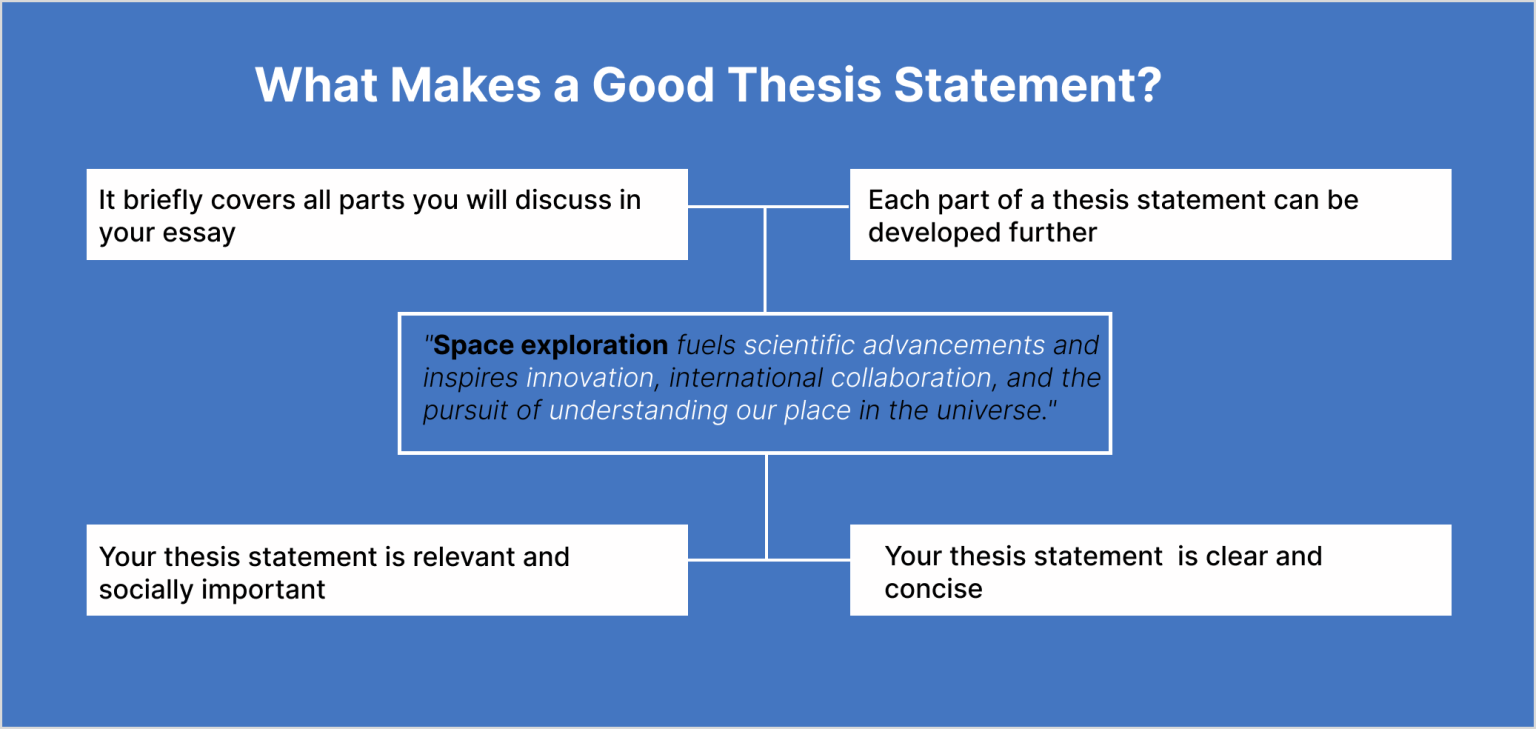 What Makes a Good Thesis Statement?

It briefly covers all parts you will discuss in your essay

Each part of a thesis statement can be developed further

"Space exploration fuels scientific advancements and inspires innovation, international collaboration, and the pursuit of understanding our place in the universe."

Your thesis statement is relevant and socially important

Your thesis statement is clear and concise